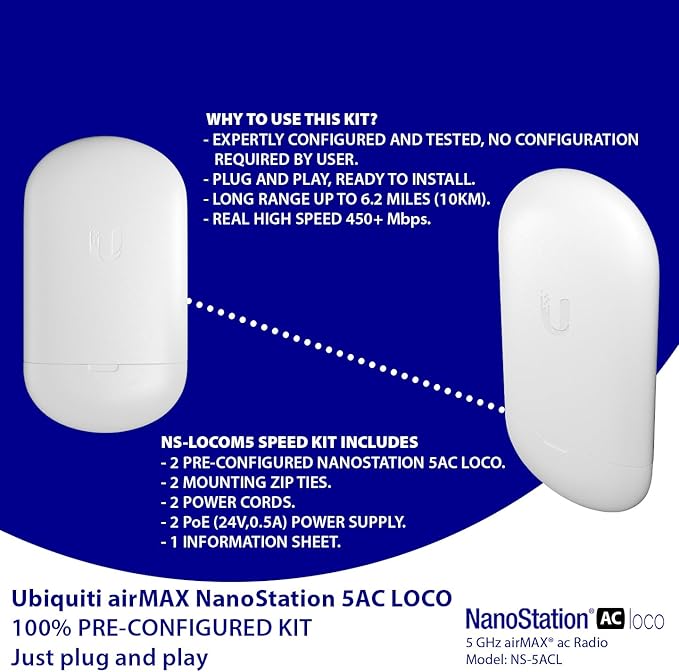 WHY TO USE THIS KIT?
- EXPERTLY CONFIGURED AND TESTED, NO CONFIGURATION REQUIRED BY USER.
- PLUG AND PLAY, READY TO INSTALL.
- LONG RANGE UP TO 6.2 MILES (10KM).
- REAL HIGH SPEED 450+ Mbps.

NS-LOCOM5 SPEED KIT INCLUDES
- 2 PRE-CONFIGURED NANOSTATION 5AC LOCO.
- 2 MOUNTING ZIP TIES.
- 2 POWER CORDS.
- 2 PoE (24V,0.5A) POWER SUPPLY.
- 1 INFORMATION SHEET.

Ubiquiti airMAX NanoStation 5AC LOCO
100% PRE-CONFIGURED KIT
Just plug and play

NanoStation® AC loco
5 GHz airMAX® ac Radio
Model: NS-5ACL